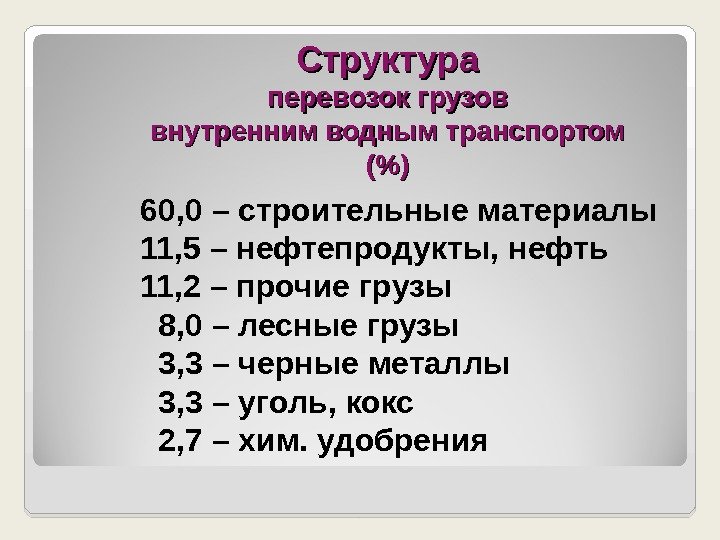 Структура
перевозок грузов
внутренним водным транспортом
(%)

60,0 – строительные материалы
11,5 – нефтепродукты, нефть
11,2 – прочие грузы
8,0 – лесные грузы
3,3 – черные металлы
3,3 – уголь, кокс
2,7 – хим. удобрения